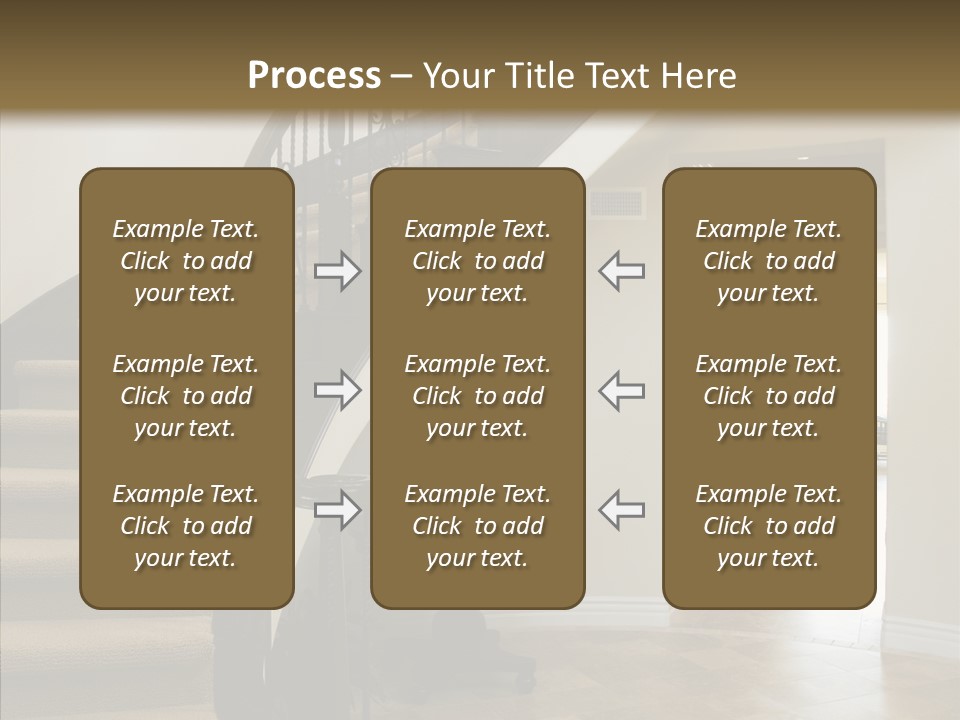 Process – Your Title Text Here

Example Text. Click to add your text.

Example Text. Click to add your text.

Example Text. Click to add your text.

Example Text. Click to add your text.

Example Text. Click to add your text.

Example Text. Click to add your text.

Example Text. Click to add your text.

Example Text. Click to add your text.

Example Text. Click to add your text.